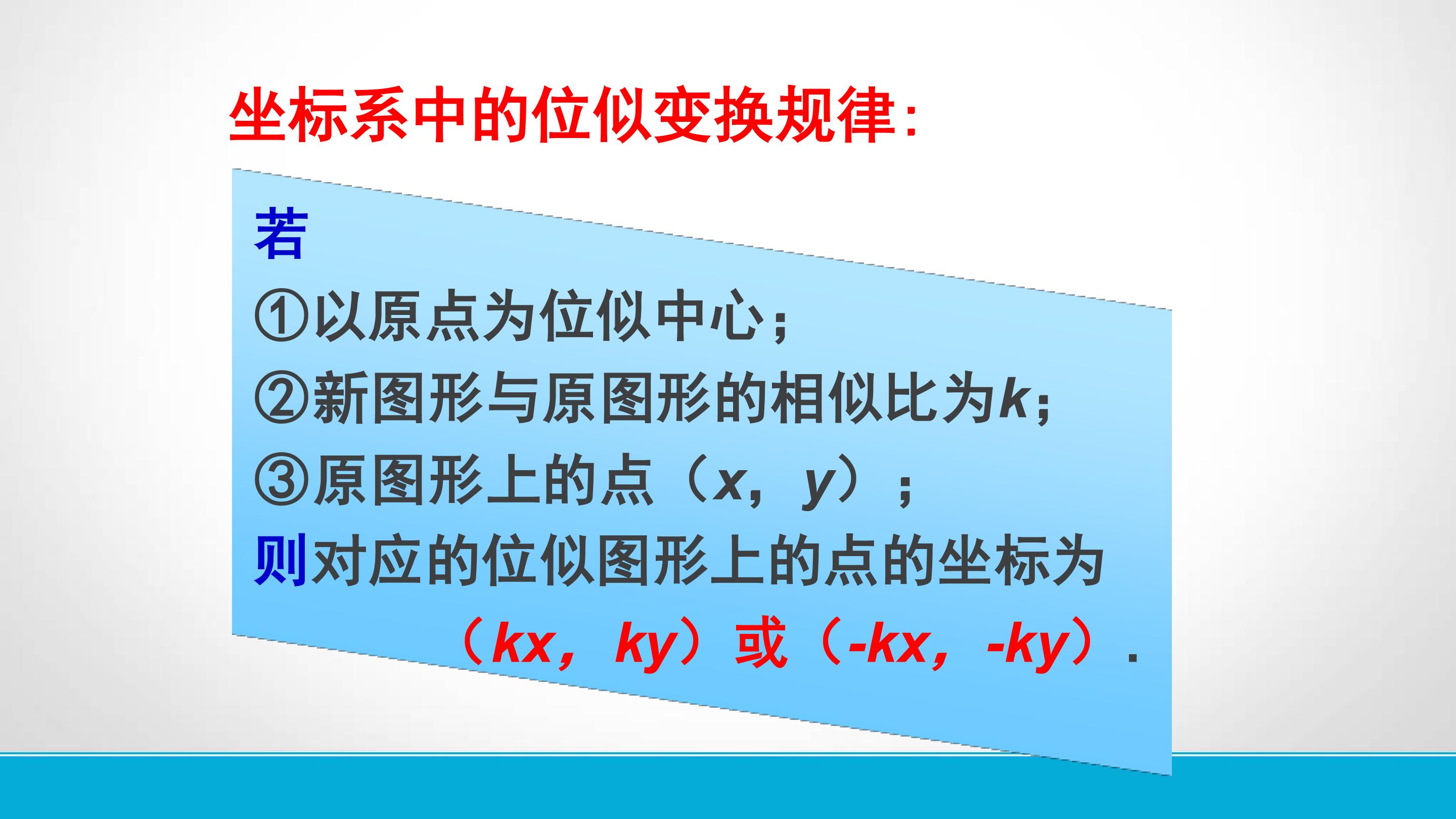 坐标系中的位似变换规律:

若

①以原点为位似中心;

②新图形与原图形的相似比为k;

③原图形上的点（x，y）;

则对应的位似图形上的点的坐标为

（kx，ky）或（-kx，-ky）.